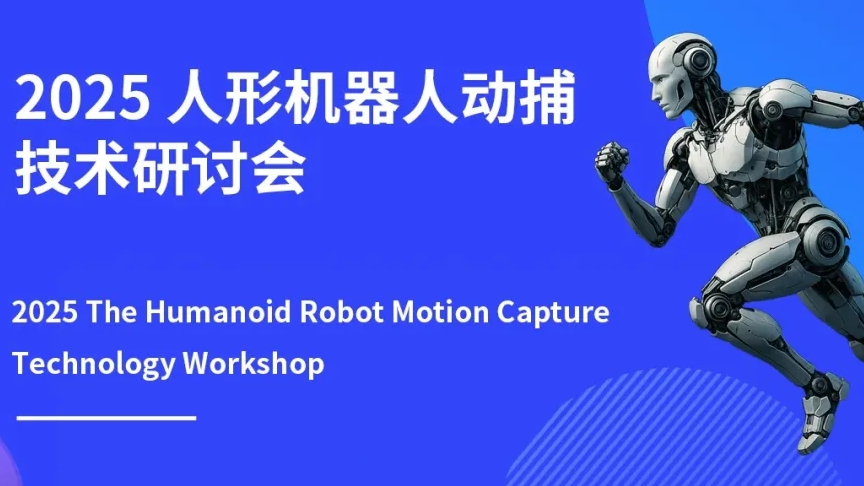 2025 人形机器人动捕技术研讨会

2025 The Humanoid Robot Motion Capture Technology Workshop